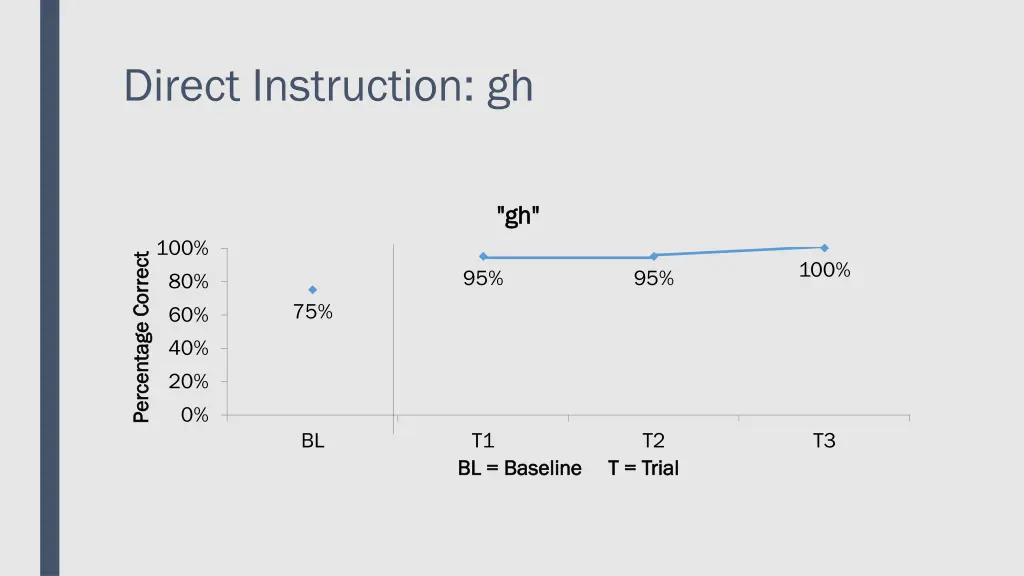 Direct Instruction: gh

"gh"

Percentage Correct

100%
80%
60%
40%
20%
0%

75%
95%
95%
100%

BL
T1
T2
T3

BL = Baseline T = Trial